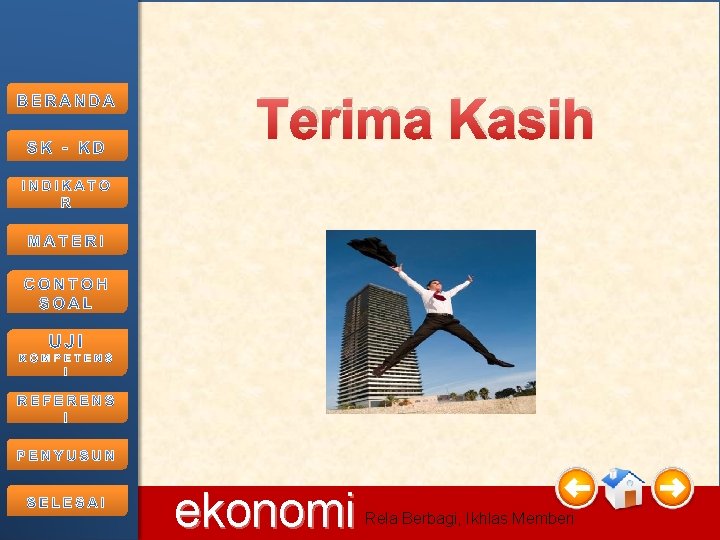 BERANDA

SK - KD

INDIKATOR

MATERI

CONTOH SOAL

UJI KOMPETENSI

REFERENSI

PENYUSUN

SELESAI

Terima Kasih

ekonomi Rela Berbagi, Ikhlas Memberi